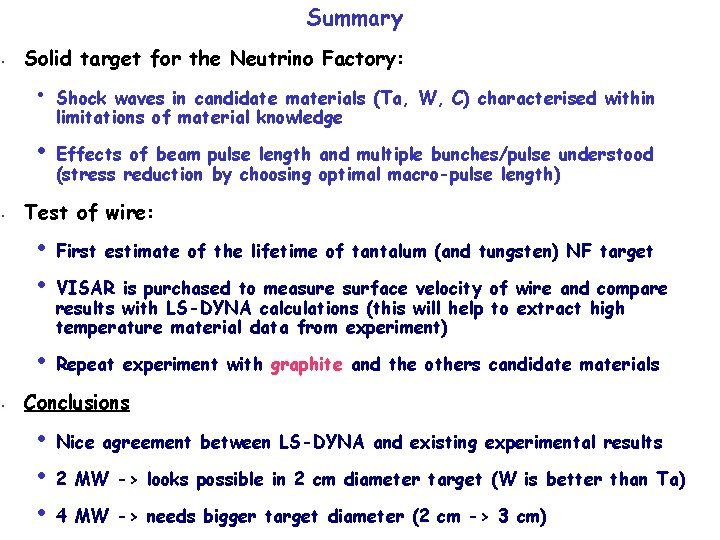 Summary

Solid target for the Neutrino Factory:

• Shock waves in candidate materials (Ta, W, C) characterised within limitations of material knowledge

• Effects of beam pulse length and multiple bunches/pulse understood (stress reduction by choosing optimal macro-pulse length)

Test of wire:

• First estimate of the lifetime of tantalum (and tungsten) NF target

• VISAR is purchased to measure surface velocity of wire and compare results with LS-DYNA calculations (this will help to extract high temperature material data from experiment)

• Repeat experiment with graphite and the others candidate materials

Conclusions

• Nice agreement between LS-DYNA and existing experimental results

• 2 MW -> looks possible in 2 cm diameter target (W is better than Ta)

• 4 MW -> needs bigger target diameter (2 cm -> 3 cm)